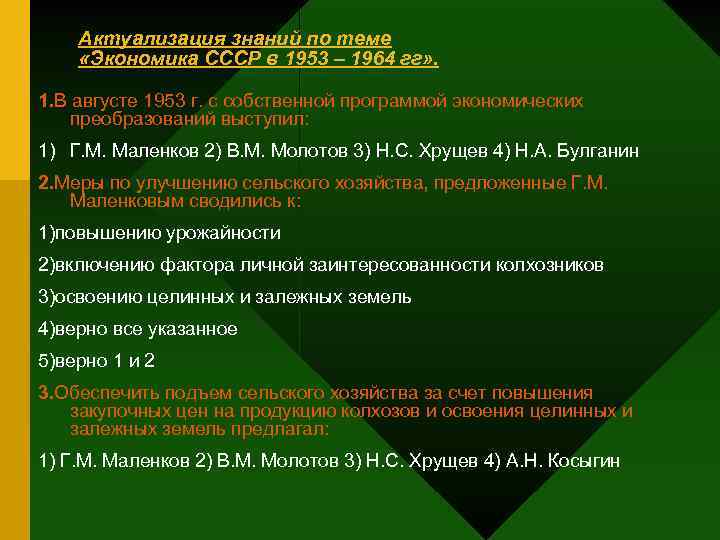 Актуализация знаний по теме «Экономика СССР в 1953 – 1964 гг».

1.В августе 1953 г. с собственной программой экономических преобразований выступил:

1) Г.М. Маленков 2) В.М. Молотов 3) Н.С. Хрущев 4) Н.А. Булганин

2.Меры по улучшению сельского хозяйства, предложенные Г.М. Маленковым сводились к:

1)повышению урожайности

2)включению фактора личной заинтересованности колхозников

3)освоению целинных и залежных земель

4)верно все указанное

5)верно 1 и 2

3.Обеспечить подъем сельского хозяйства за счет повышения закупочных цен на продукцию колхозов и освоения целинных и залежных земель предлагал:

1) Г.М. Маленков 2) В.М. Молотов 3) Н.С. Хрущев 4) А.Н. Косыгин